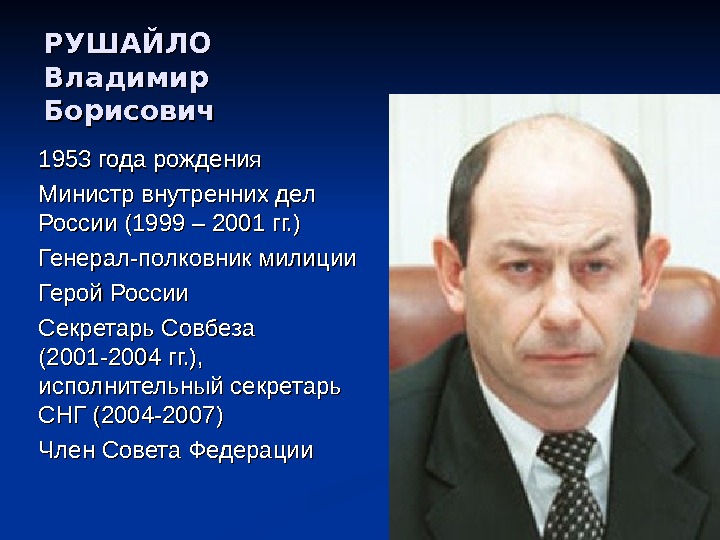 РУШАЙЛО Владимир Борисович

1953 года рождения

Министр внутренних дел России (1999 – 2001 гг.)

Генерал-полковник милиции

Герой России

Секретарь Совбеза (2001-2004 гг.), исполнительный секретарь СНГ (2004-2007)

Член Совета Федерации